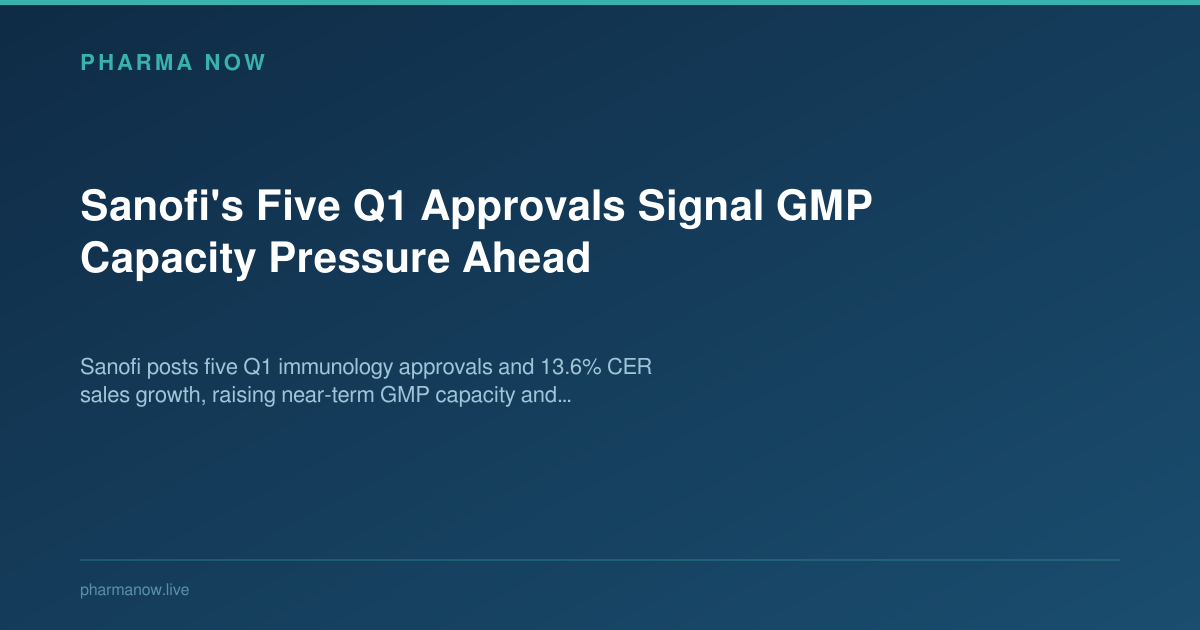 PHARMA NOW

Sanofi's Five Q1 Approvals Signal GMP Capacity Pressure Ahead

Sanofi posts five Q1 immunology approvals and 13.6% CER sales growth, raising near-term GMP capacity and...

pharmanow.live